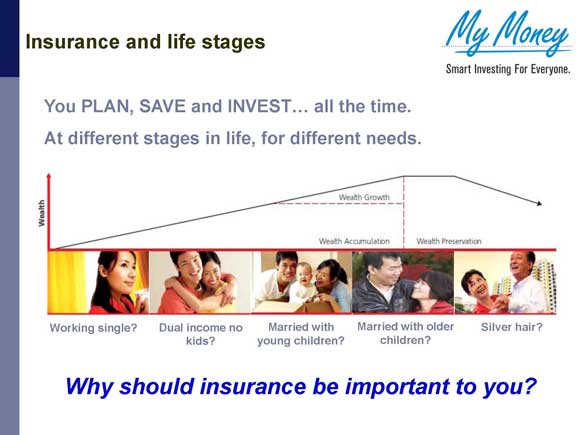 Insurance and life stages

My Money
Smart Investing For Everyone.

You PLAN, SAVE and INVEST… all the time.

At different stages in life, for different needs.

Wealth

Wealth Growth

Wealth Accumulation

Wealth Preservation

Working single?

Dual income no kids?

Married with young children?

Married with older children?

Silver hair?

Why should insurance be important to you?